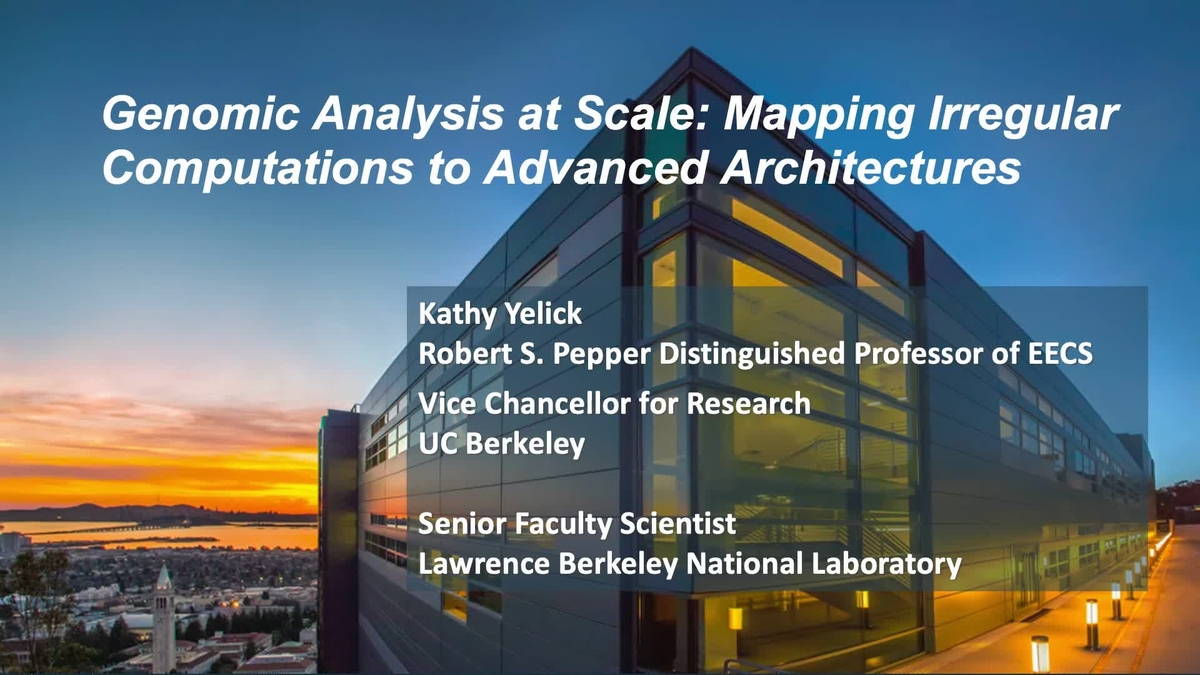 Genomic Analysis at Scale: Mapping Irregular Computations to Advanced Architectures

Kathy Yelick
Robert S. Pepper Distinguished Professor of EECS
Vice Chancellor for Research
UC Berkeley

Senior Faculty Scientist
Lawrence Berkeley National Laboratory